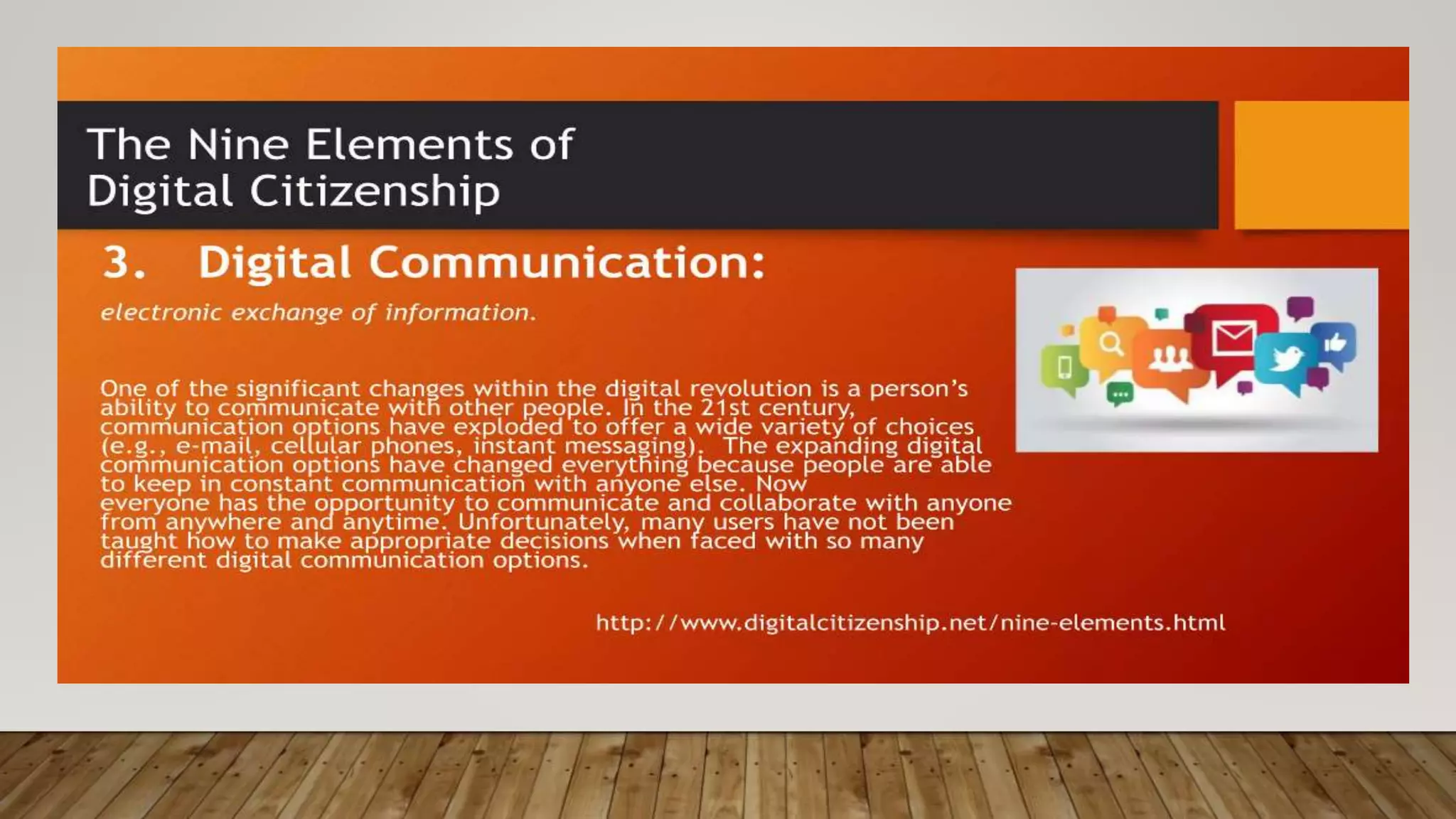 The Nine Elements of Digital Citizenship

3. Digital Communication:

electronic exchange of information.

One of the significant changes within the digital revolution is a person's ability to communicate with other people. In the 21st century, communication options have exploded to offer a wide variety of choices (e.g., e-mail, cellular phones, instant messaging). The expanding digital communication options have changed everything because people are able to keep in constant communication with anyone else. Now everyone has the opportunity to communicate and collaborate with anyone from anywhere and anytime. Unfortunately, many users have not been taught how to make appropriate decisions when faced with so many different digital communication options.

http://www.digitalcitizenship.net/nine-elements.html